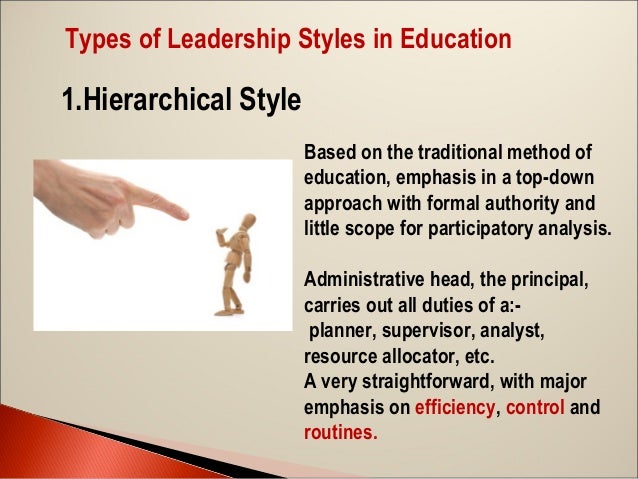 Types of Leadership Styles in Education

1.Hierarchical Style

Based on the traditional method of education, emphasis in a top-down approach with formal authority and little scope for participatory analysis.

Administrative head, the principal, carries out all duties of a:-
planner, supervisor, analyst, resource allocator, etc.
A very straightforward, with major emphasis on efficiency, control and routines.